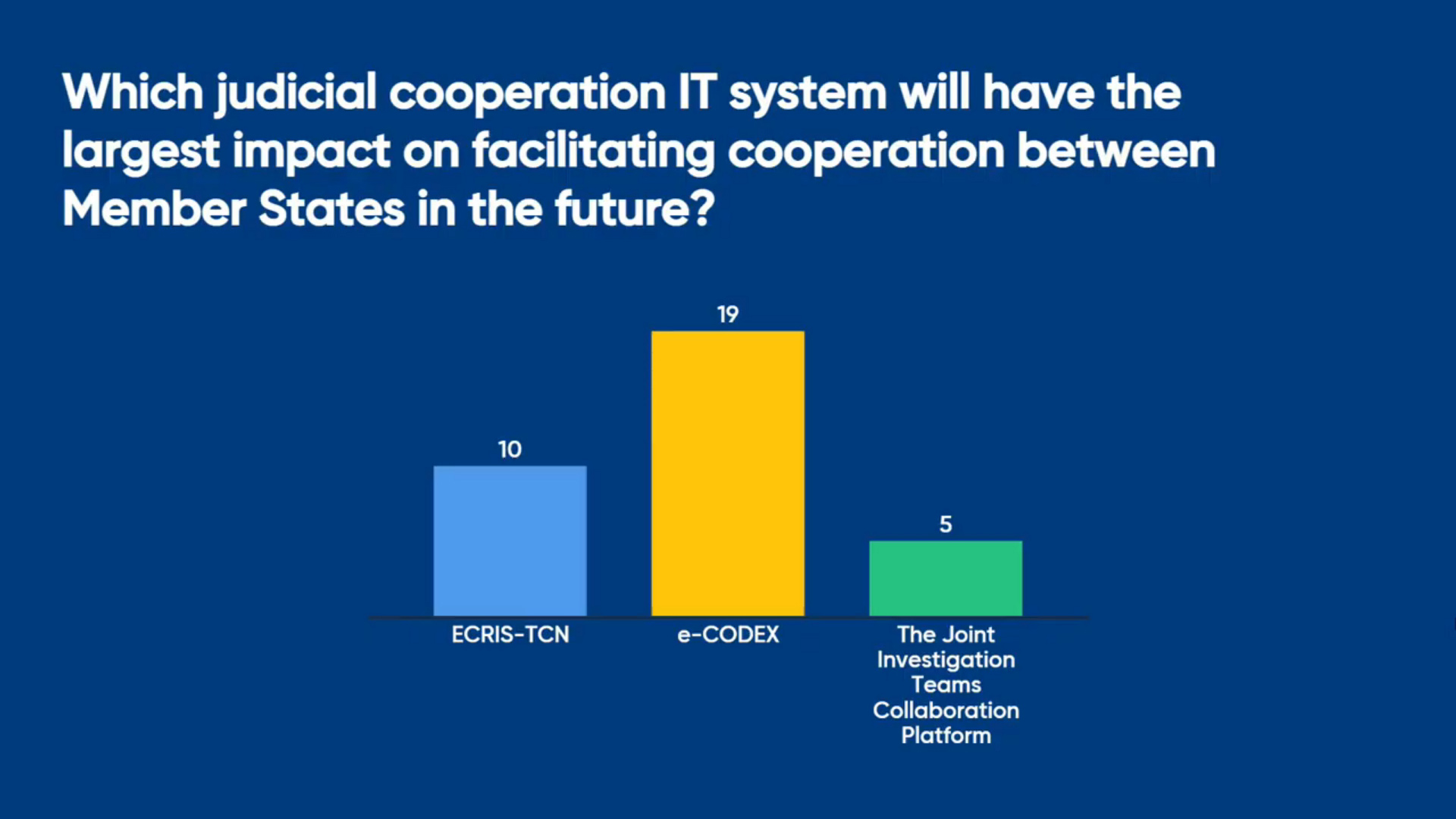 Which judicial cooperation IT system will have the largest impact on facilitating cooperation between Member States in the future?

10

19

5

ECRIS-TCN

e-CODEX

The Joint Investigation Teams Collaboration Platform